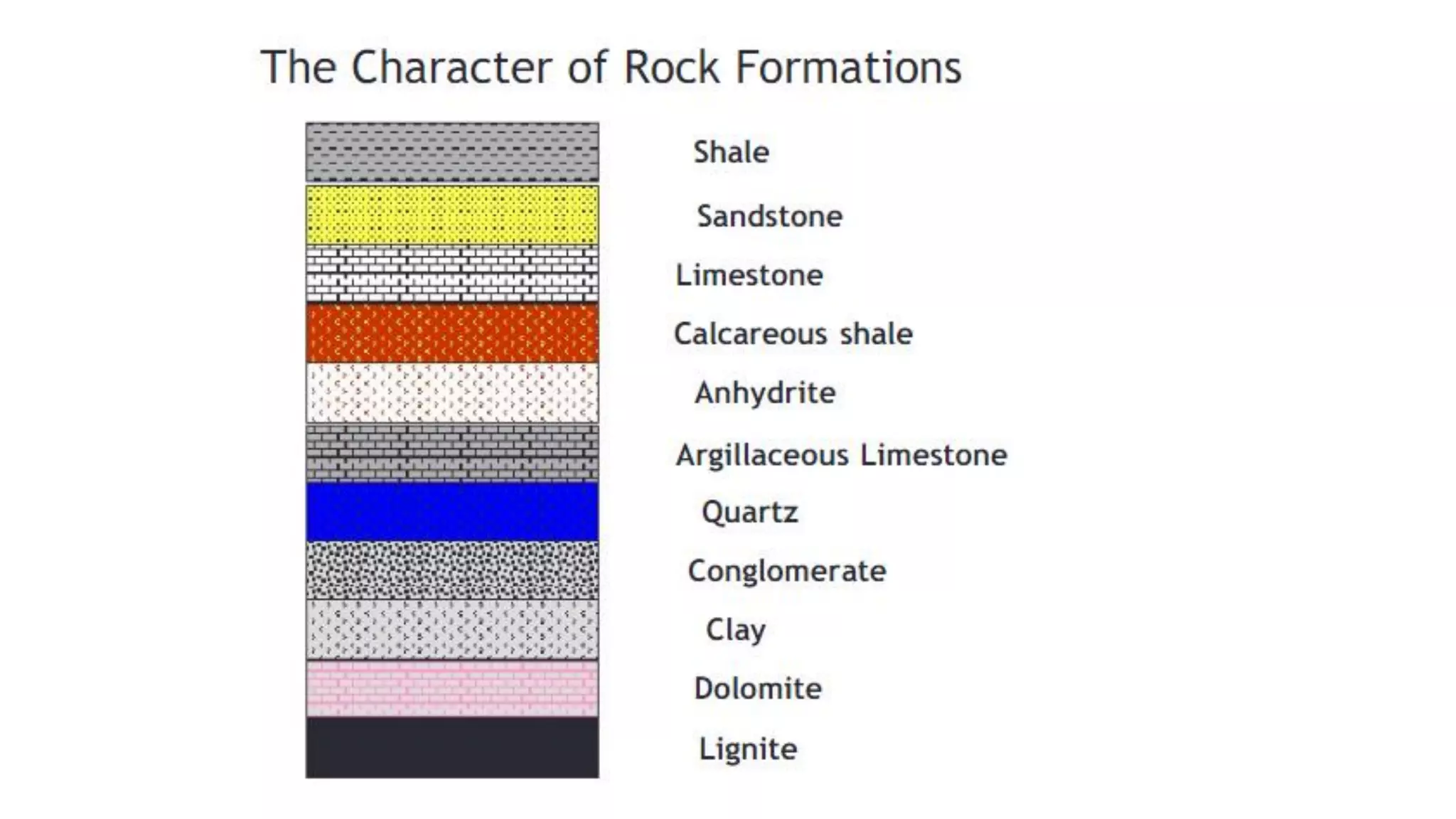 The Character of Rock Formations

Shale

Sandstone

Limestone

Calcareous shale

Anhydrite

Argillaceous Limestone

Quartz

Conglomerate

Clay

Dolomite

Lignite